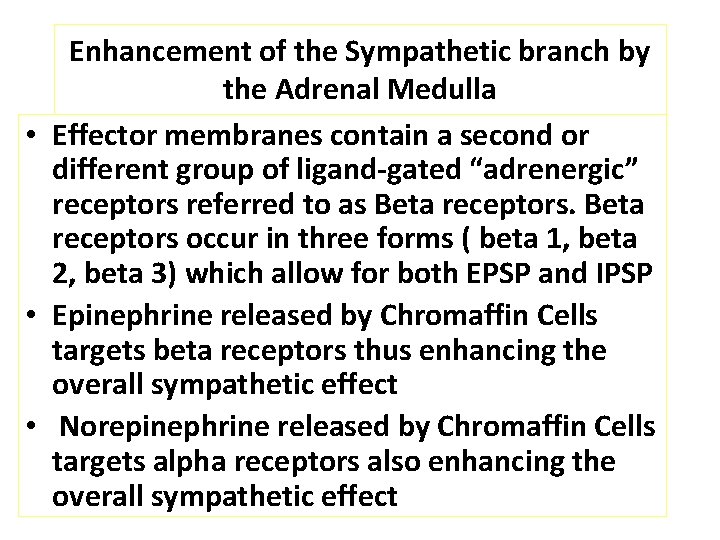 Enhancement of the Sympathetic branch by the Adrenal Medulla

• Effector membranes contain a second or different group of ligand-gated “adrenergic” receptors referred to as Beta receptors. Beta receptors occur in three forms ( beta 1, beta 2, beta 3) which allow for both EPSP and IPSP
• Epinephrine released by Chromaffin Cells targets beta receptors thus enhancing the overall sympathetic effect
• Norepinephrine released by Chromaffin Cells targets alpha receptors also enhancing the overall sympathetic effect